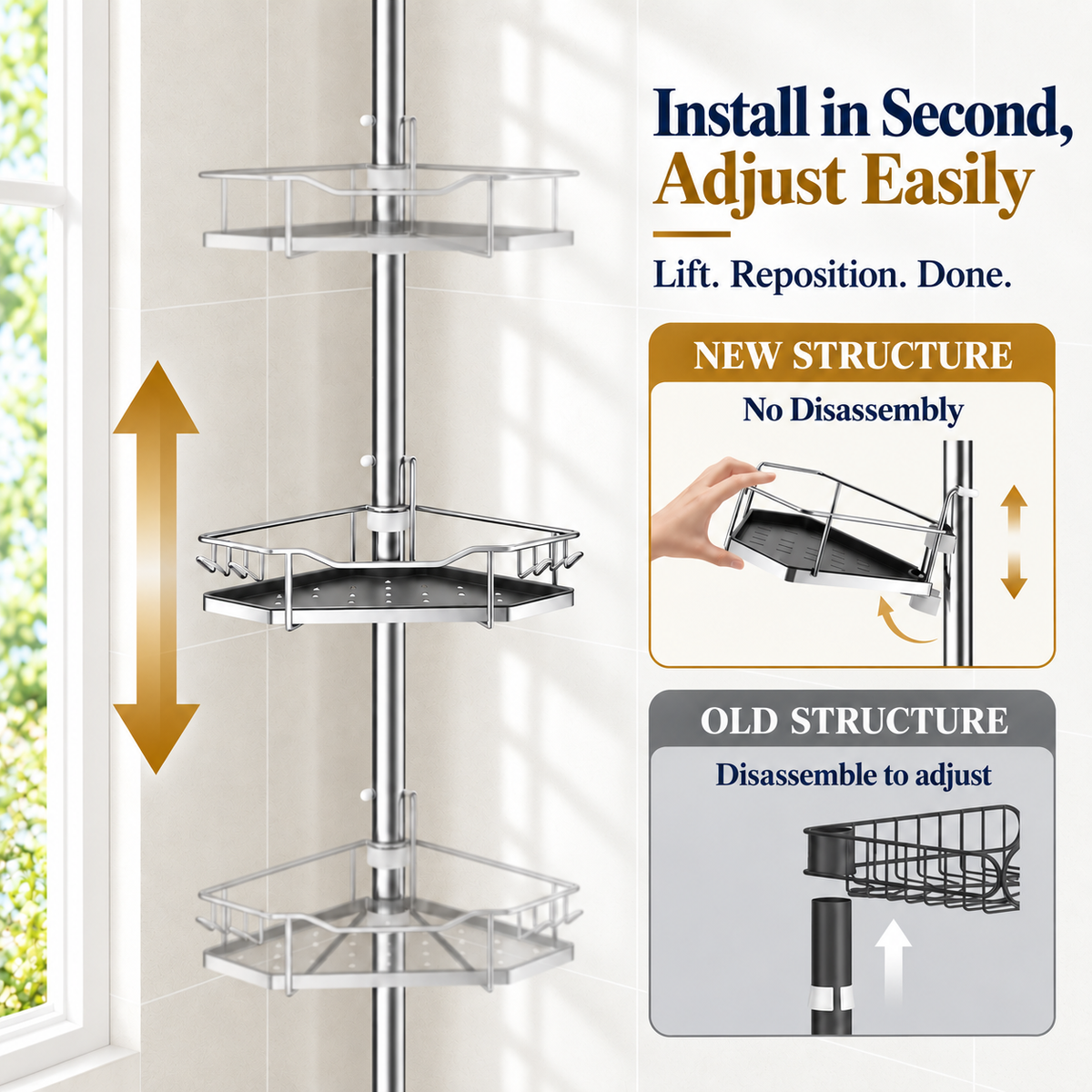 Install in Second,
Adjust Easily

Lift. Reposition. Done.

NEW STRUCTURE

No Disassembly

OLD STRUCTURE

Disassemble to adjust